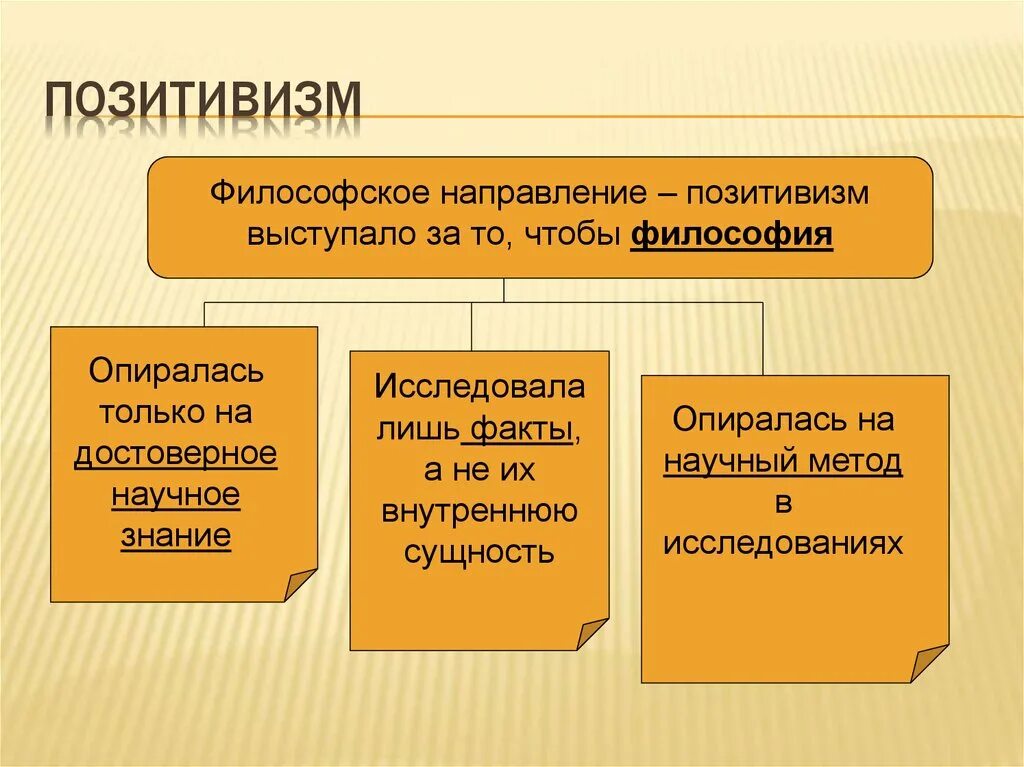 ПОЗИТИВИЗМ

Философское направление – позитивизм выступало за то, чтобы философия

Опиралась только на достоверное научное знание

Исследовала лишь факты, а не их внутреннюю сущность

Опиралась на научный метод в исследованиях